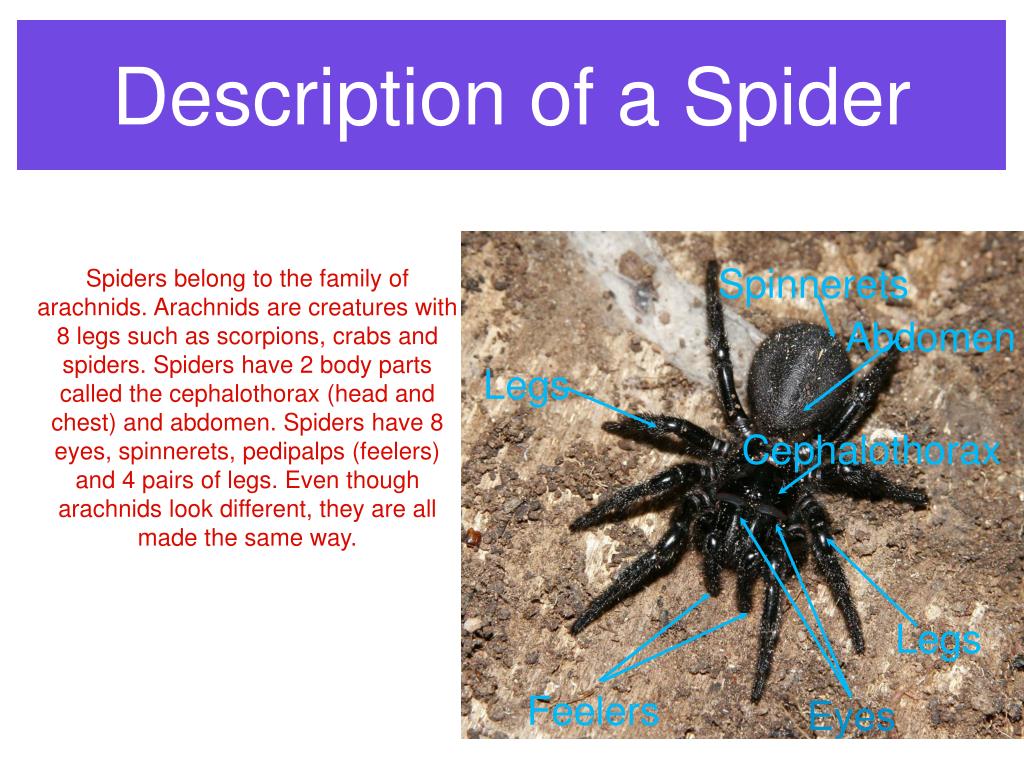 Description of a Spider

Spiders belong to the family of arachnids. Arachnids are creatures with 8 legs such as scorpions, crabs and spiders. Spiders have 2 body parts called the cephalothorax (head and chest) and abdomen. Spiders have 8 eyes, spinnerets, pedipalps (feelers) and 4 pairs of legs. Even though arachnids look different, they are all made the same way.

Spinnerets
Abdomen
Legs
Cephalothorax
Legs
Feelers
Eyes